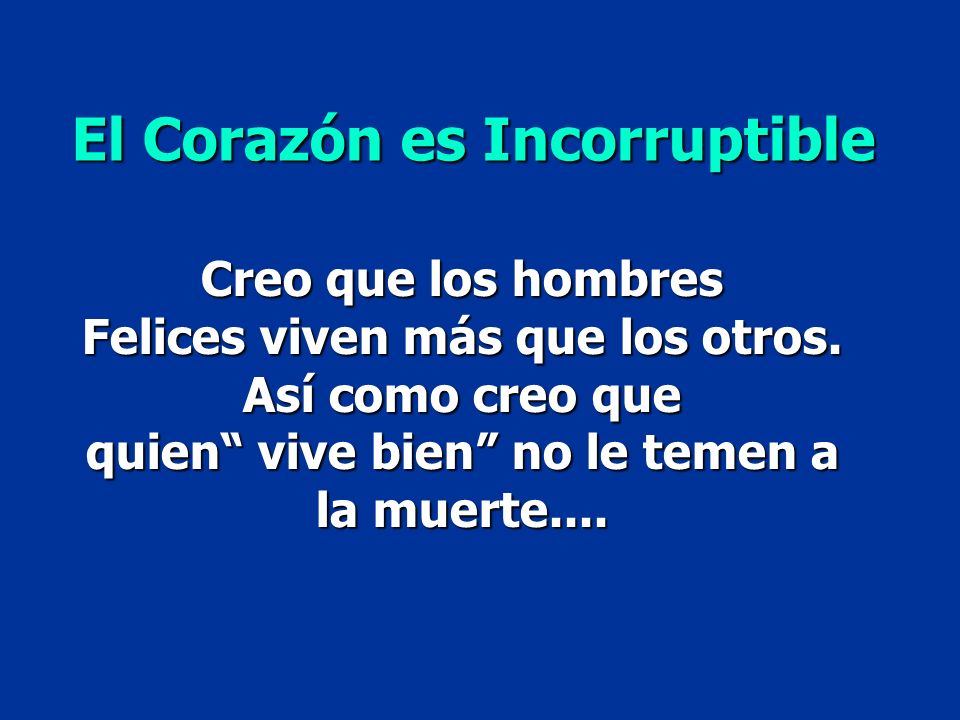 El Corazón es Incorruptible

Creo que los hombres
Felices viven más que los otros.
Así como creo que
quien“ vive bien” no le temen a
la muerte….